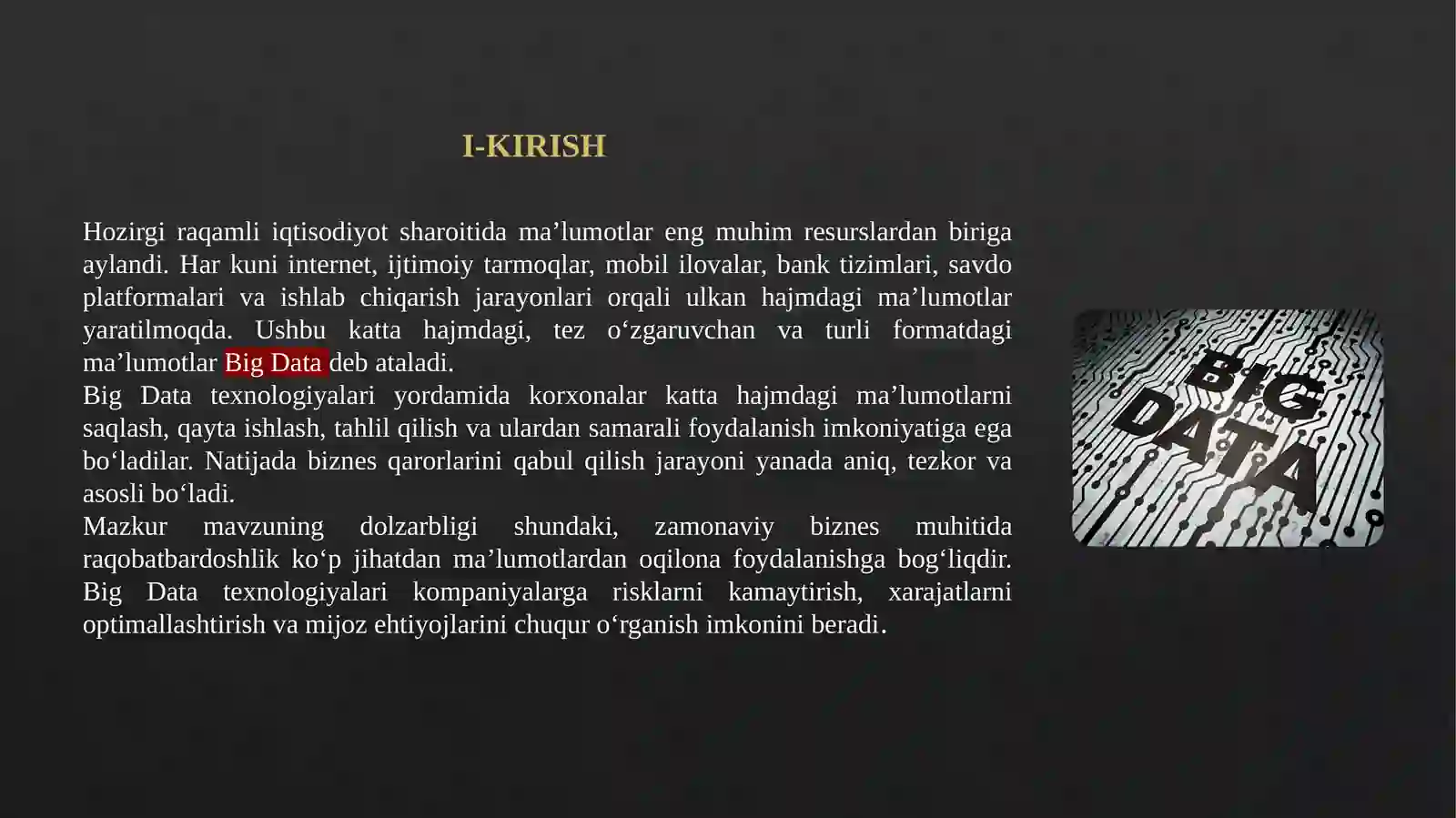 I-KIRISH

Hozirgi raqamli iqtisodiyot sharoitida ma’lumotlar eng muhim resurslardan biriga aylandi. Har kuni internet, ijtimoiy tarmoqlar, mobil ilovalar, bank tizimlari, savdo platformalari va ishlab chiqarish jarayonlari orqali ulkan hajmdagi ma’lumotlar yaratilmoqda. Ushbu katta hajmdagi, tez o‘zgaruvchan va turli formatdagi ma’lumotlar Big Data deb ataladi.
Big Data texnologiyalari yordamida korxonalar katta hajmdagi ma’lumotlarni saqlash, qayta ishlash, tahlil qilish va ulardan samarali foydalanish imkoniyatiga ega bo‘ladilar. Natijada biznes qarorlarini qabul qilish jarayoni yanada aniq, tezkor va asosli bo‘ladi.
Mazkur mavzuning dolzarbligi shundaki, zamonaviy biznes muhitida raqobatbardoshlik ko‘p jihatdan ma’lumotlardan oqilona foydalanishga bog‘liqdir. Big Data texnologiyalari kompaniyalarga risklarni kamaytirish, xarajatlarni optimallashtirish va mijoz ehtiyojlarini chuqur o‘rganish imkonini beradi.

BIG DATA